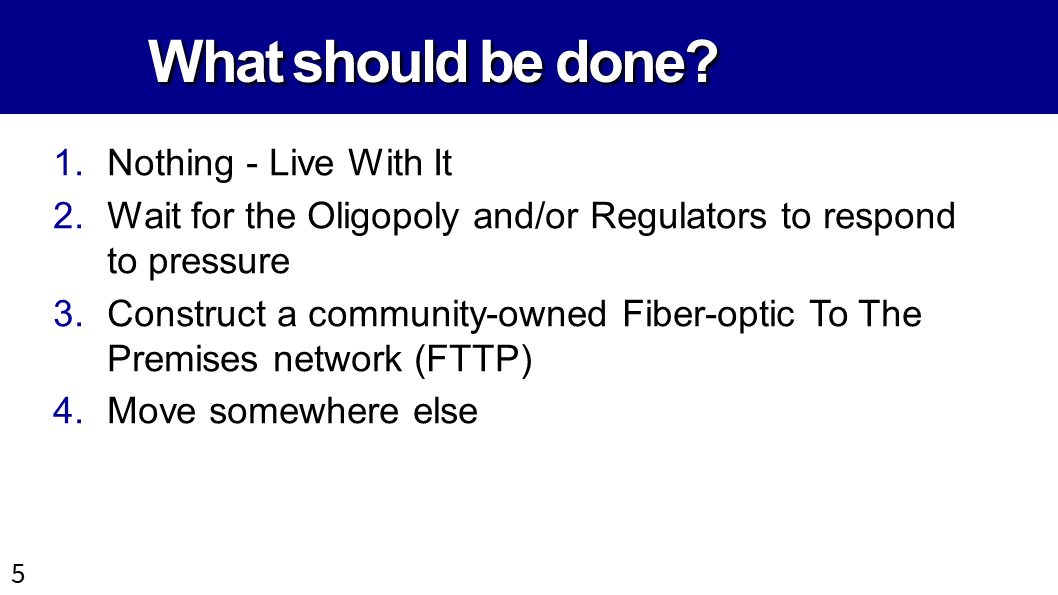 What should be done?

1. Nothing - Live With It
2. Wait for the Oligopoly and/or Regulators to respond to pressure
3. Construct a community-owned Fiber-optic To The Premises network (FTTP)
4. Move somewhere else

5